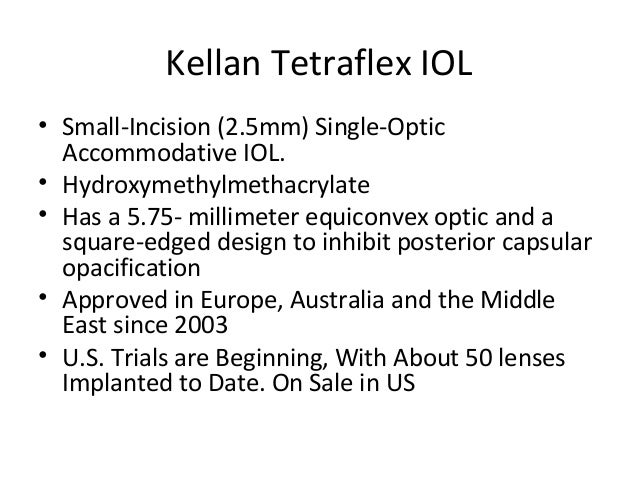 Kellan Tetraflex IOL

• Small-Incision (2.5mm) Single-Optic Accommodative IOL.
• Hydroxymethylmethacrylate
• Has a 5.75- millimeter equiconvex optic and a square-edged design to inhibit posterior capsular opacification
• Approved in Europe, Australia and the Middle East since 2003
• U.S. Trials are Beginning, With About 50 lenses Implanted to Date. On Sale in US